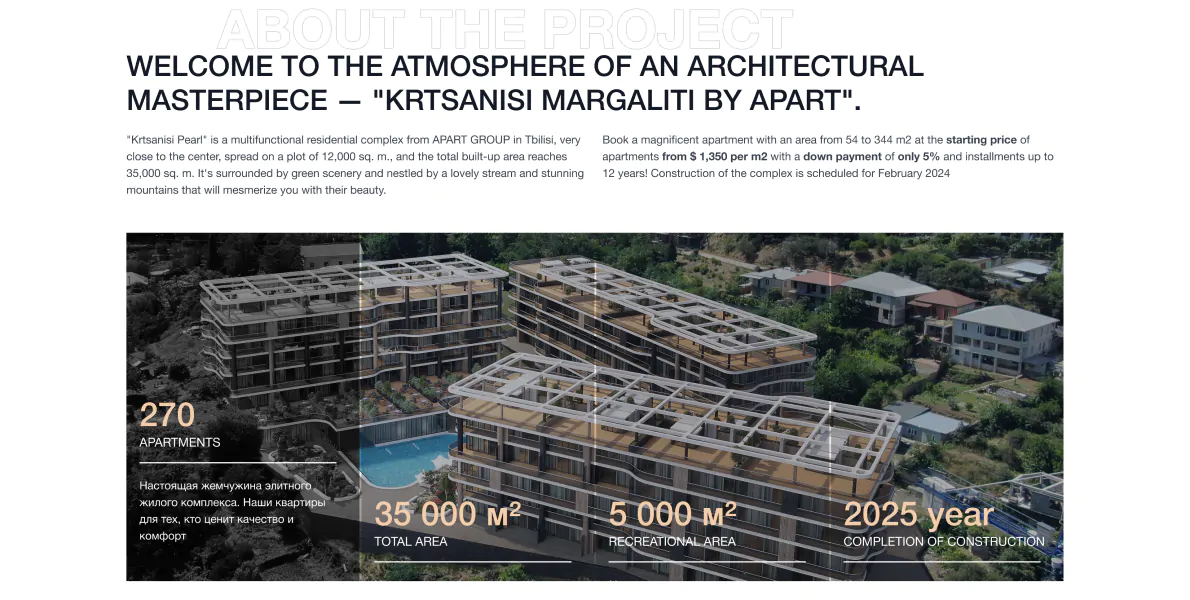 ABOUT THE PROJECT

WELCOME TO THE ATMOSPHERE OF AN ARCHITECTURAL MASTERPIECE — "KRTSANISI MARGALITI BY APART".

"Krtsanisi Pearl" is a multifunctional residential complex from APART GROUP in Tbilisi, very close to the center, spread on a plot of 12,000 sq. m., and the total built-up area reaches 35,000 sq. m. It's surrounded by green scenery and nestled by a lovely stream and stunning mountains that will mesmerize you with their beauty.

Book a magnificent apartment with an area from 54 to 344 m2 at the starting price of apartments from $ 1,350 per m2 with a down payment of only 5% and installments up to 12 years! Construction of the complex is scheduled for February 2024

270
APARTMENTS

Настоящая жемчужина элитного жилого комплекса. Наши квартиры для тех, кто ценит качество и комфорт

35 000 м²
TOTAL AREA

5 000 м²
RECREATIONAL AREA

2025 year
COMPLETION OF CONSTRUCTION